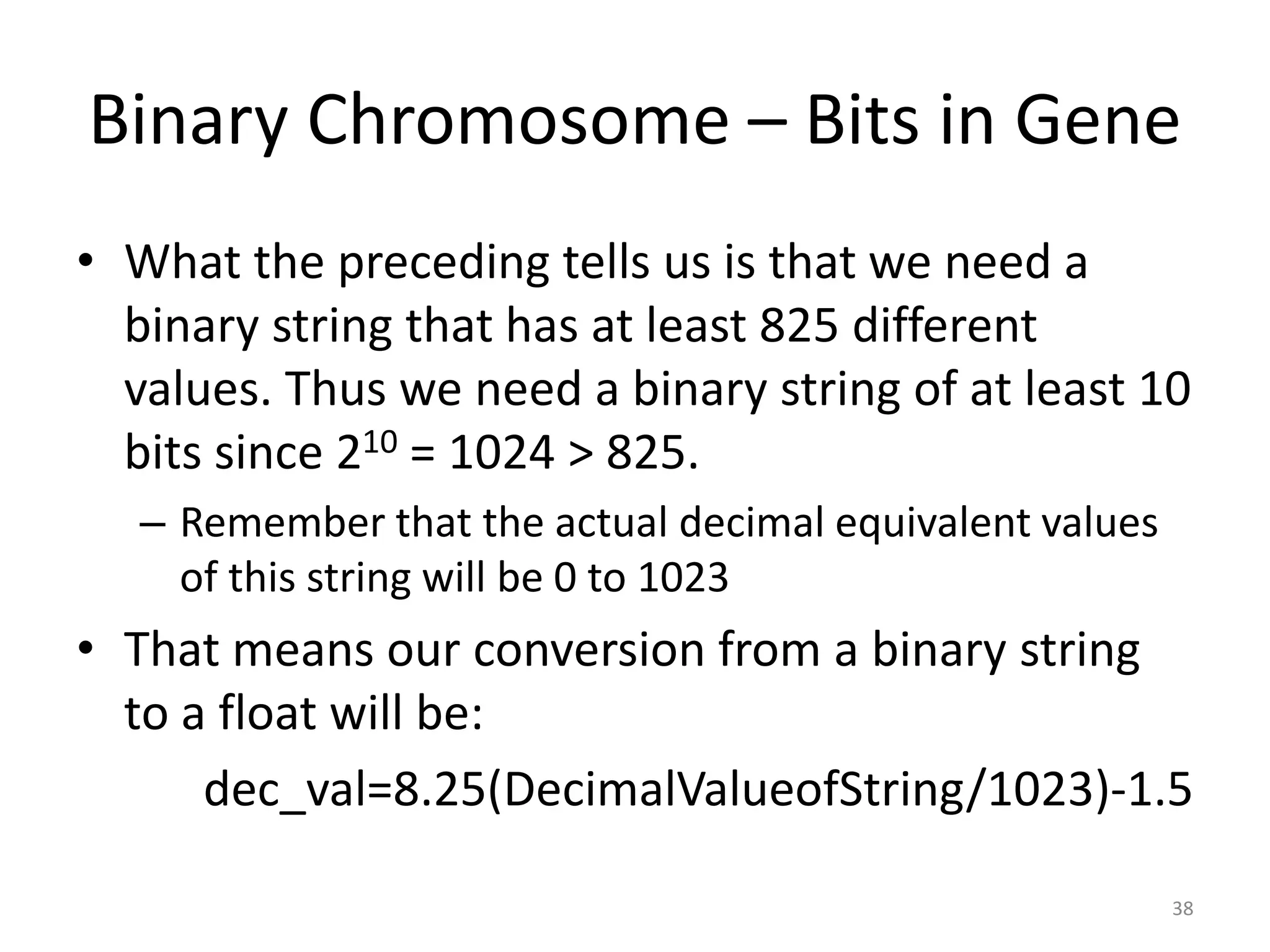 Binary Chromosome – Bits in Gene

• What the preceding tells us is that we need a binary string that has at least 825 different values. Thus we need a binary string of at least 10 bits since $2^{10}$ = 1024 > 825.

– Remember that the actual decimal equivalent values of this string will be 0 to 1023

• That means our conversion from a binary string to a float will be:

dec_val=8.25(DecimalValueofString/1023)-1.5

38